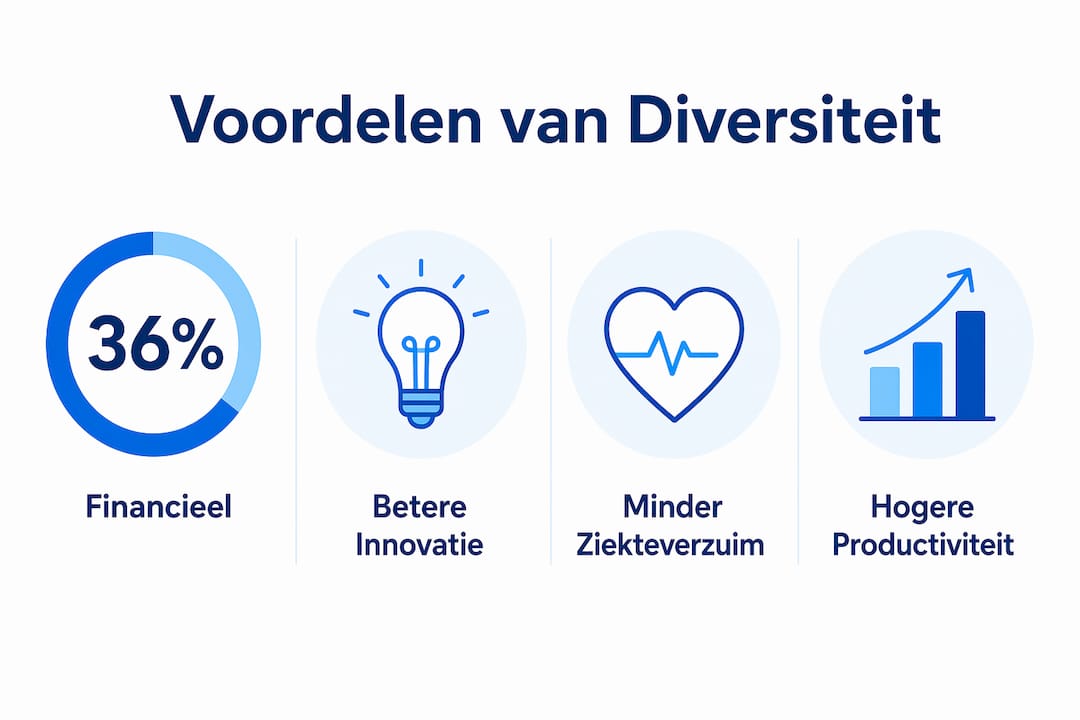 Voordelen van Diversiteit

36%

Financieel

Betere Innovatie

Minder Ziekteverzuim

Hogere Productiviteit